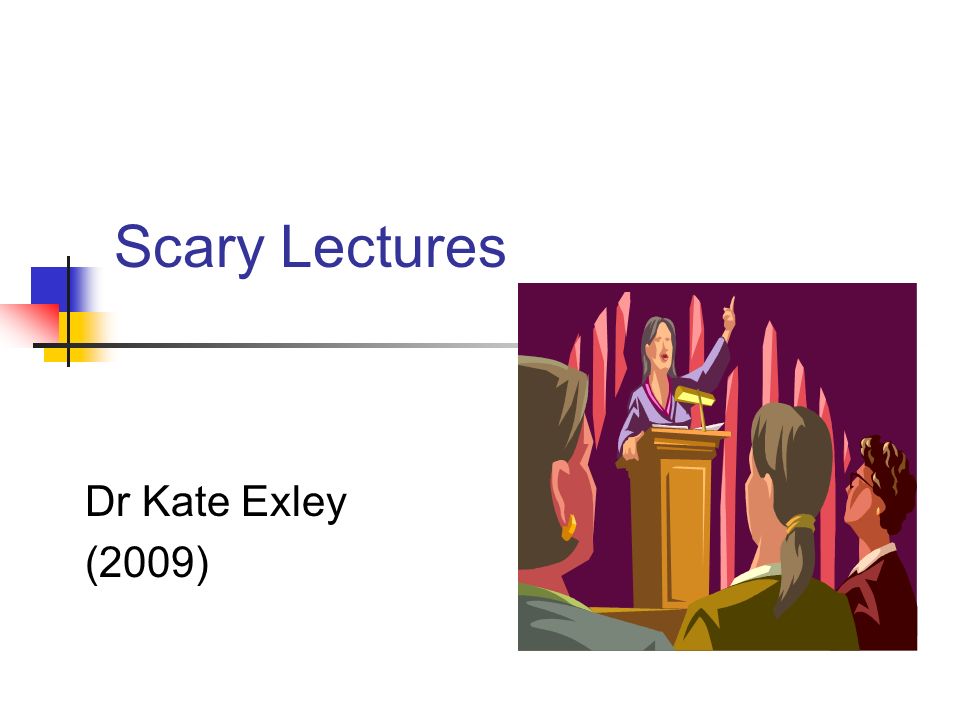 Scary Lectures

Dr Kate Exley
(2009)